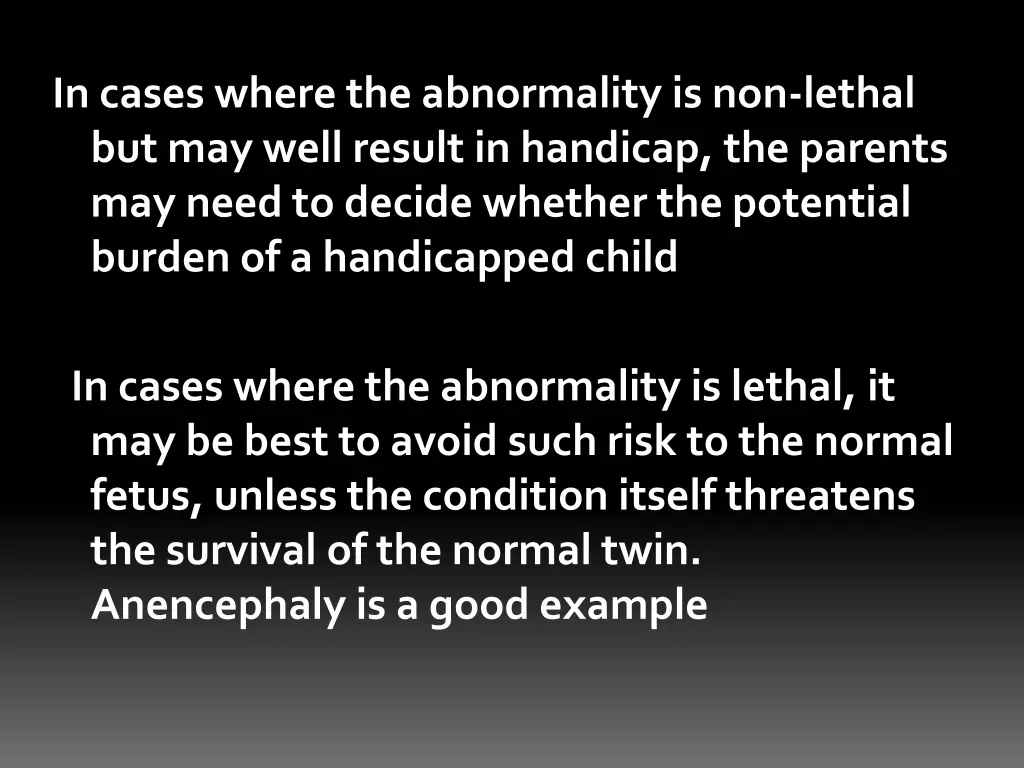 In cases where the abnormality is non-lethal but may well result in handicap, the parents may need to decide whether the potential burden of a handicapped child

In cases where the abnormality is lethal, it may be best to avoid such risk to the normal fetus, unless the condition itself threatens the survival of the normal twin. Anencephaly is a good example